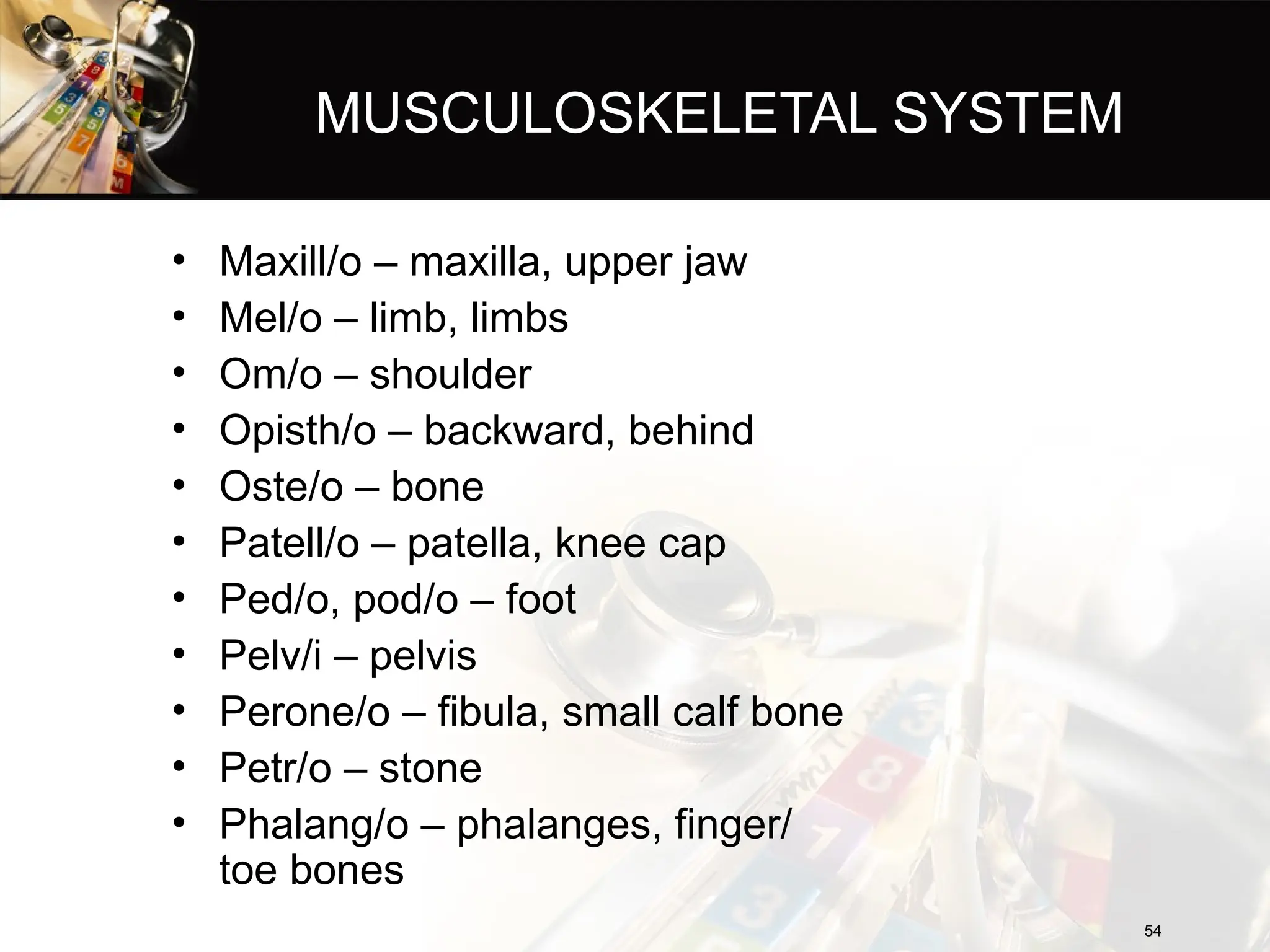 MUSCULOSKELETAL SYSTEM

• Maxill/o – maxilla, upper jaw
• Mel/o – limb, limbs
• Om/o – shoulder
• Opisth/o – backward, behind
• Oste/o – bone
• Patell/o – patella, knee cap
• Ped/o, pod/o – foot
• Pelv/i – pelvis
• Perone/o – fibula, small calf bone
• Petr/o – stone
• Phalang/o – phalanges, finger/ toe bones

54